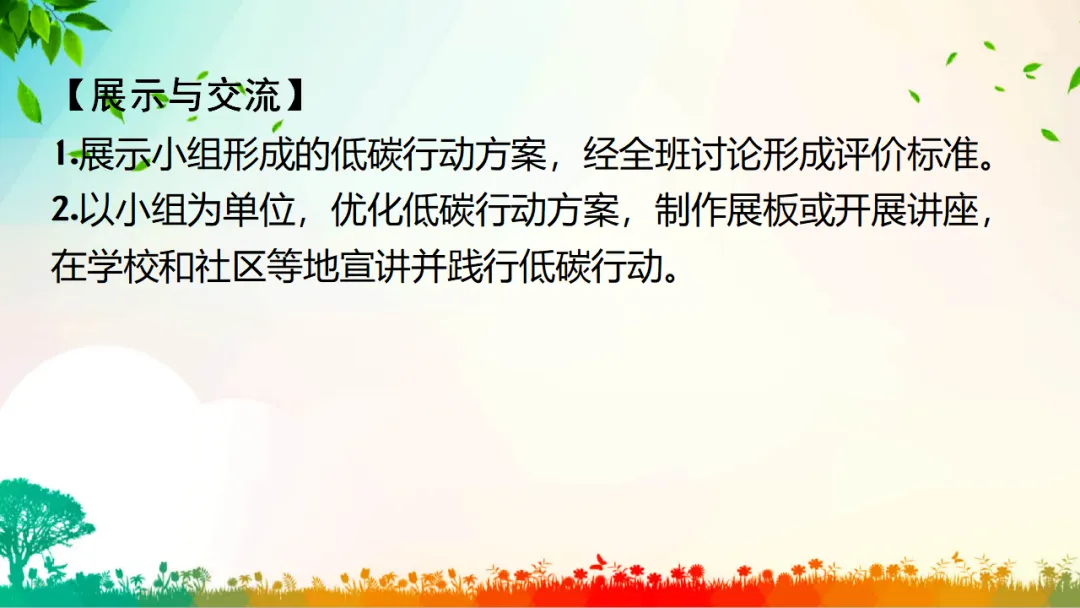 【展示与交流】

1.展示小组形成的低碳行动方案，经全班讨论形成评价标准。

2.以小组为单位，优化低碳行动方案，制作展板或开展讲座，在学校和社区等地宣讲并践行低碳行动。